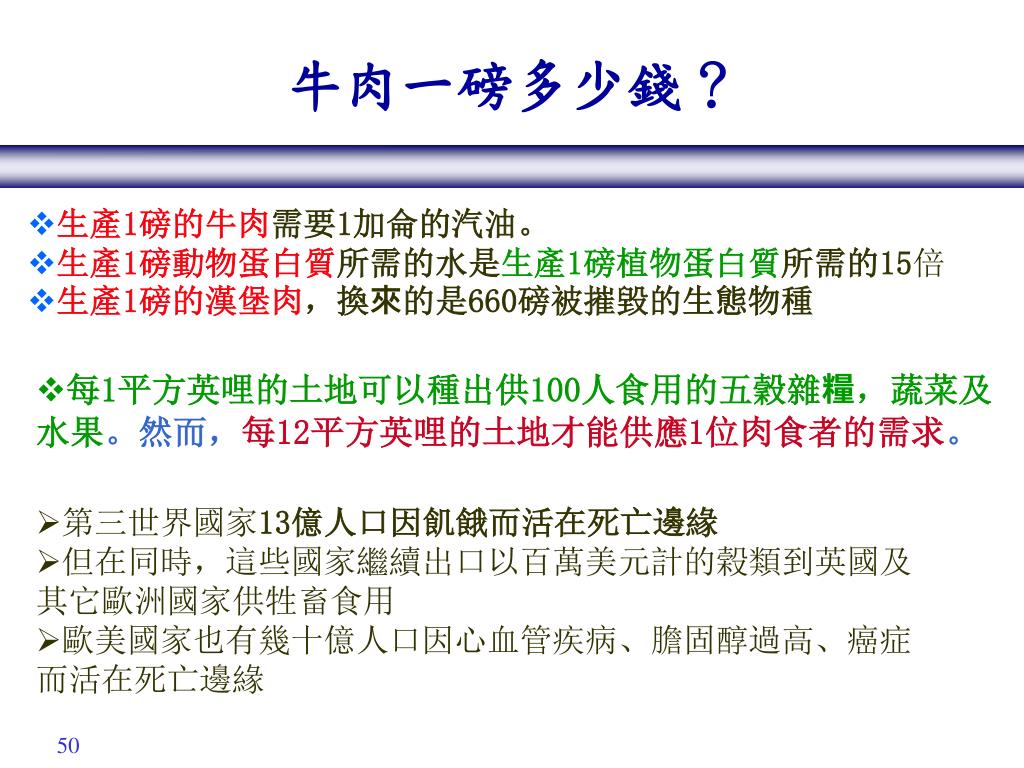 牛肉一磅多少錢？

❖生產1磅的牛肉需要1加侖的汽油。
❖生產1磅動物蛋白質所需的水是生產1磅植物蛋白質所需的15倍
❖生產1磅的漢堡肉，換來的是660磅被摧毀的生態物種

❖每1平方英哩的土地可以種出供100人食用的五穀雜糧，蔬菜及水果。然而，每12平方英哩的土地才能供應1位肉食者的需求。

➢第三世界國家13億人口因飢餓而活在死亡邊緣
➢但在同時，這些國家繼續出口以百萬美元計的穀類到英國及其它歐洲國家供牲畜食用
➢歐美國家也有幾十億人口因心血管疾病、膽固醇過高、癌症而活在死亡邊緣

50